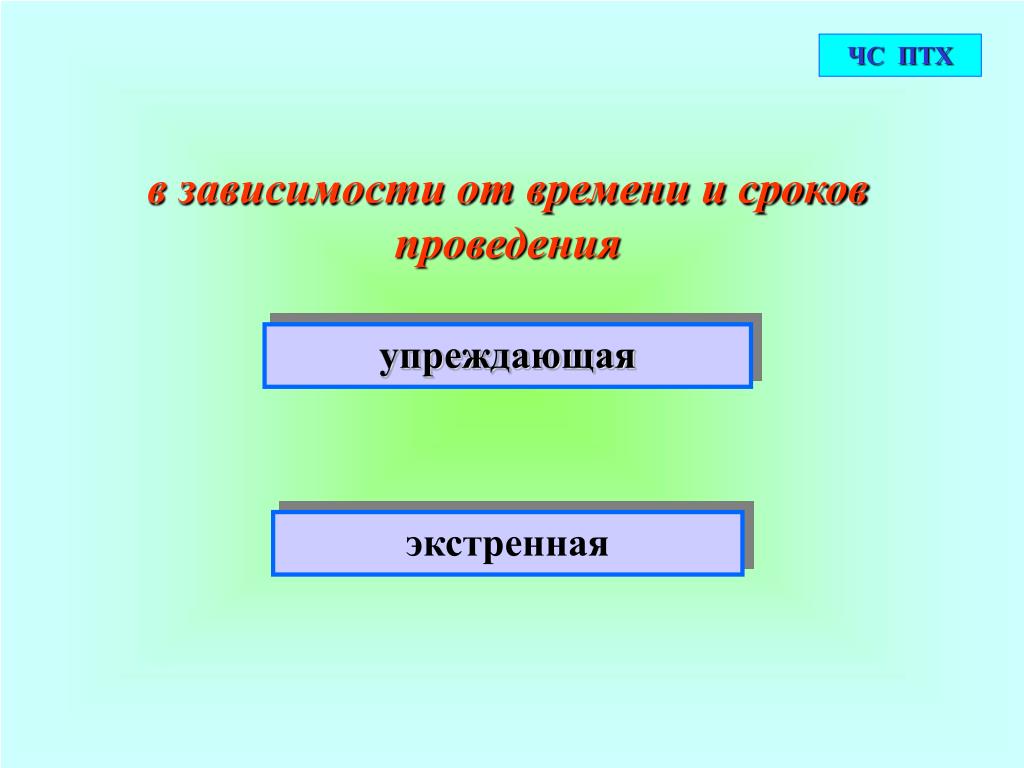 ЧС ПТХ

в зависимости от времени и сроков проведения

упреждающая

экстренная